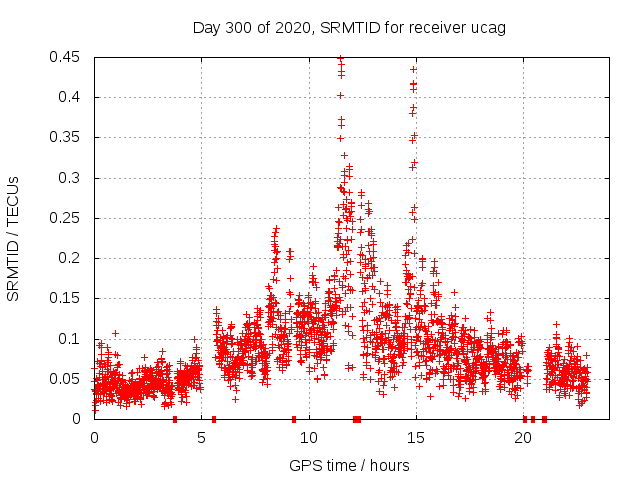 Day 300 of 2020, SRMTID for receiver ucag

SRMTID / TECUs

0.45
0.4
0.35
0.3
0.25
0.2
0.15
0.1
0.05
0

0
5
10
15
20

GPS time / hours